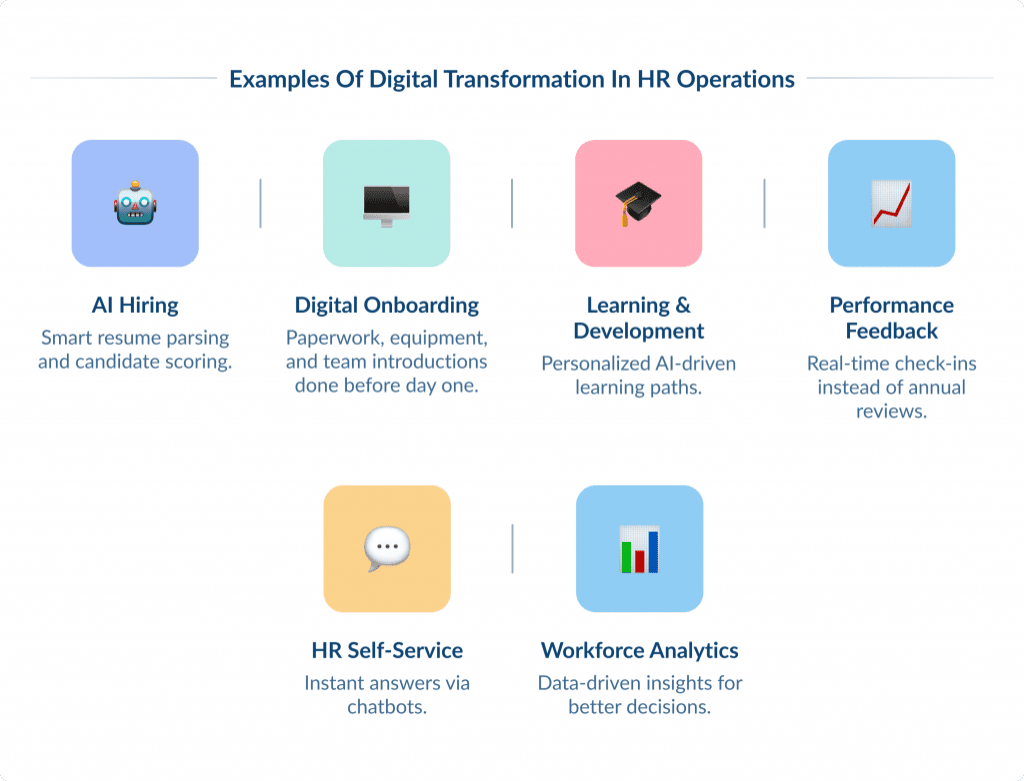 Examples Of Digital Transformation In HR Operations

AI Hiring
Smart resume parsing and candidate scoring.

Digital Onboarding
Paperwork, equipment, and team introductions done before day one.

Learning & Development
Personalized AI-driven learning paths.

Performance Feedback
Real-time check-ins instead of annual reviews.

HR Self-Service
Instant answers via chatbots.

Workforce Analytics
Data-driven insights for better decisions.